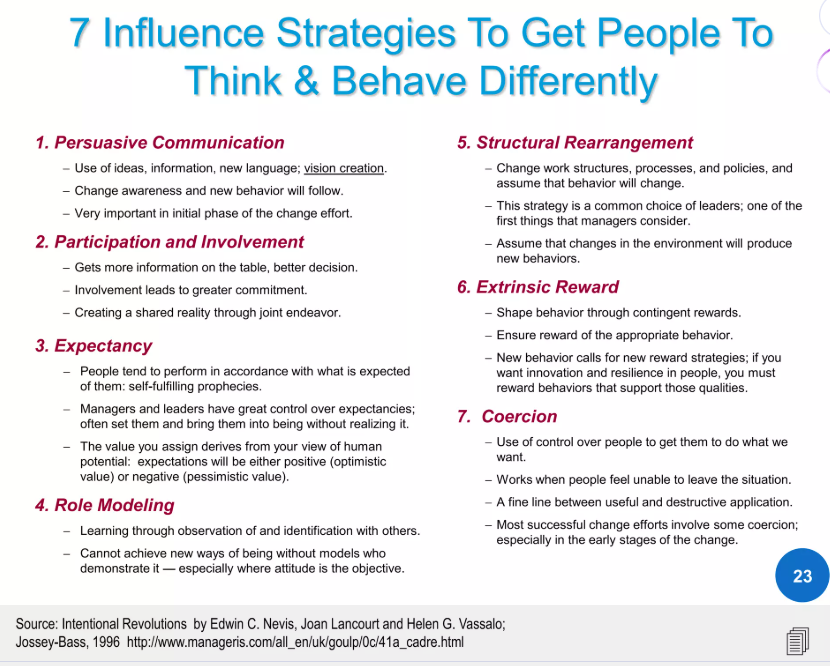 7 Influence Strategies To Get People To Think & Behave Differently

1. Persuasive Communication

– Use of ideas, information, new language; vision creation.

– Change awareness and new behavior will follow.

– Very important in initial phase of the change effort.

2. Participation and Involvement

– Gets more information on the table, better decision.

– Involvement leads to greater commitment.

– Creating a shared reality through joint endeavor.

3. Expectancy

– People tend to perform in accordance with what is expected of them: self-fulfilling prophecies.

– Managers and leaders have great control over expectancies; often set them and bring them into being without realizing it.

– The value you assign derives from your view of human potential: expectations will be either positive (optimistic value) or negative (pessimistic value).

4. Role Modeling

– Learning through observation of and identification with others.

– Cannot achieve new ways of being without models who demonstrate it — especially where attitude is the objective.

5. Structural Rearrangement

– Change work structures, processes, and policies, and assume that behavior will change.

– This strategy is a common choice of leaders; one of the first things that managers consider.

– Assume that changes in the environment will produce new behaviors.

6. Extrinsic Reward

– Shape behavior through contingent rewards.

– Ensure reward of the appropriate behavior.

– New behavior calls for new reward strategies; if you want innovation and resilience in people, you must reward behaviors that support those qualities.

7. Coercion

– Use of control over people to get them to do what we want.

– Works when people feel unable to leave the situation.

– A fine line between useful and destructive application.

– Most successful change efforts involve some coercion; especially in the early stages of the change.

23

Source: Intentional Revolutions by Edwin C. Nevis, Joan Lancourt and Helen G. Vassalo; Jossey-Bass, 1996 http://www.manageris.com/all_en/uk/goulp/0c/41a_cadre.html